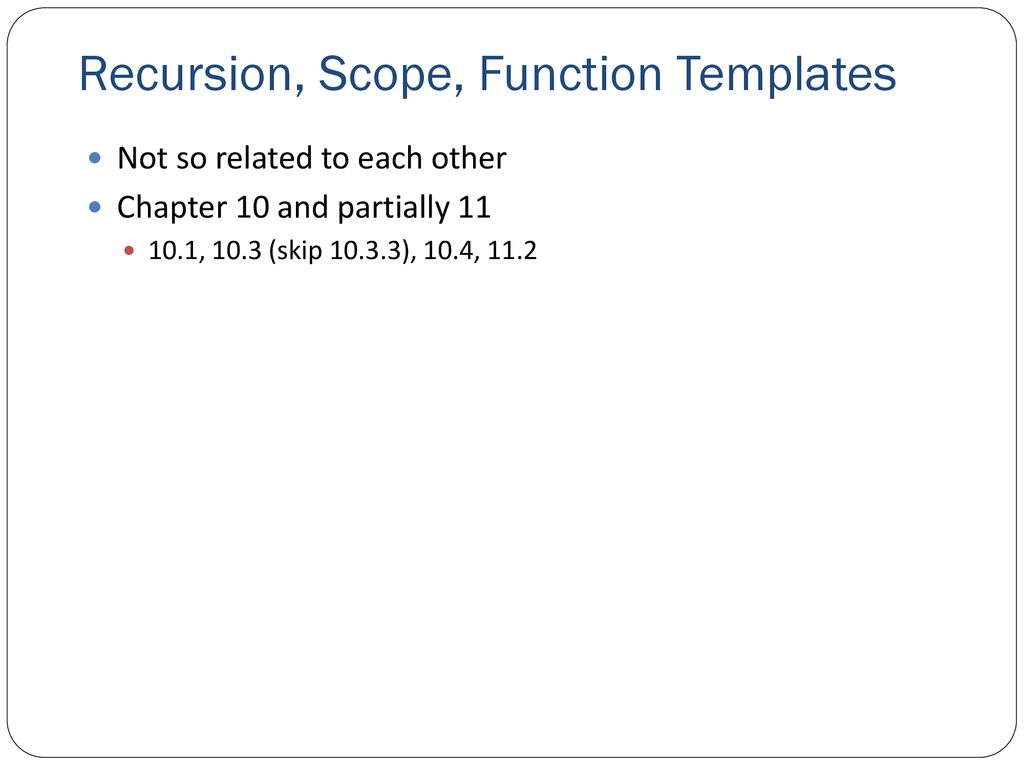 Recursion, Scope, Function Templates

Not so related to each other

Chapter 10 and partially 11

10.1, 10.3 (skip 10.3.3), 10.4, 11.2